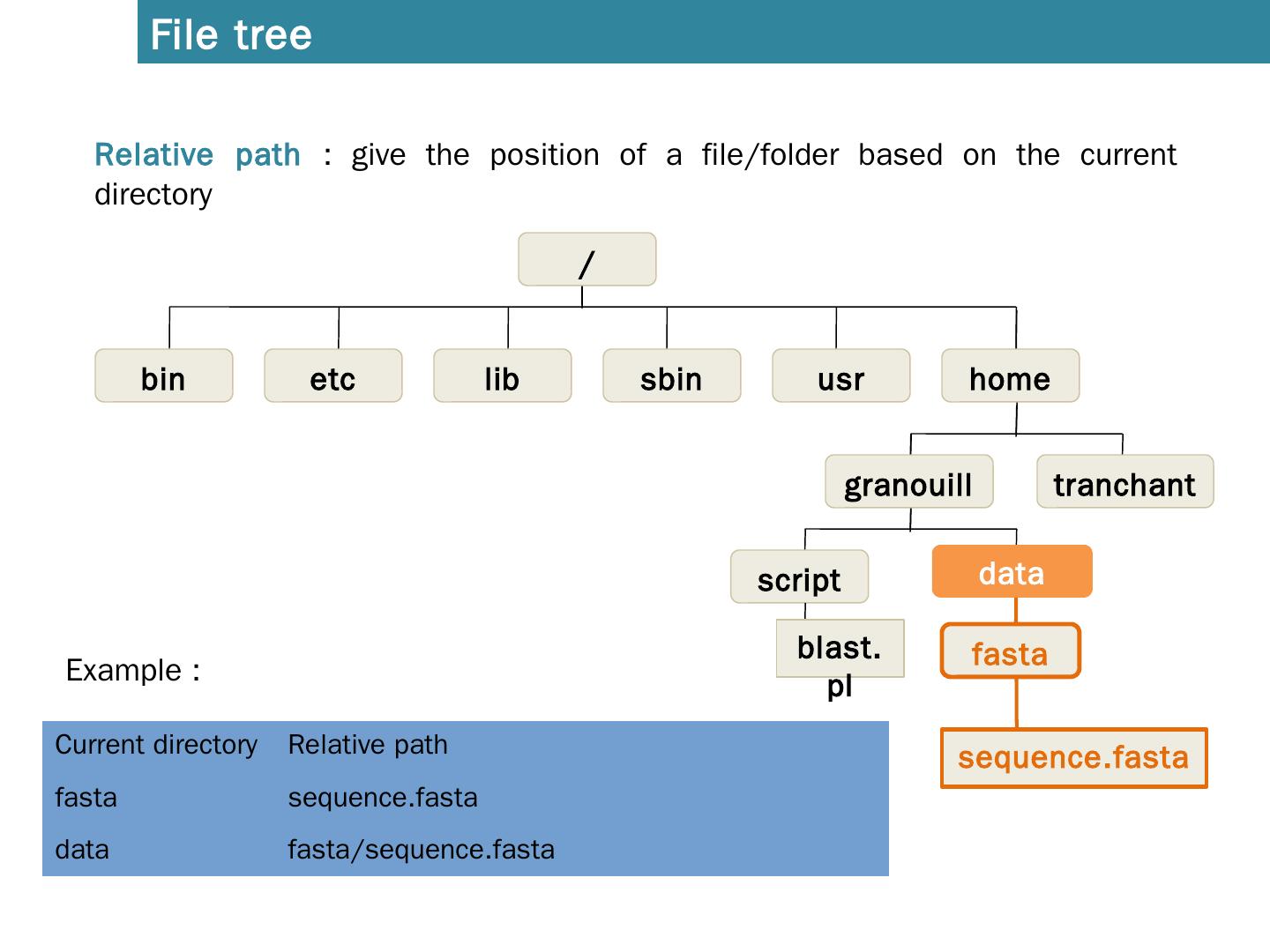 File tree

Relative path : give the position of a file/folder based on the current directory

/

bin etc lib sbin usr home

granouill tranchant

script data

blast.pl fasta

sequence.fasta

Example :

| Current directory | Relative path |
|---|---|
| fasta | sequence.fasta |
| data | fasta/sequence.fasta |